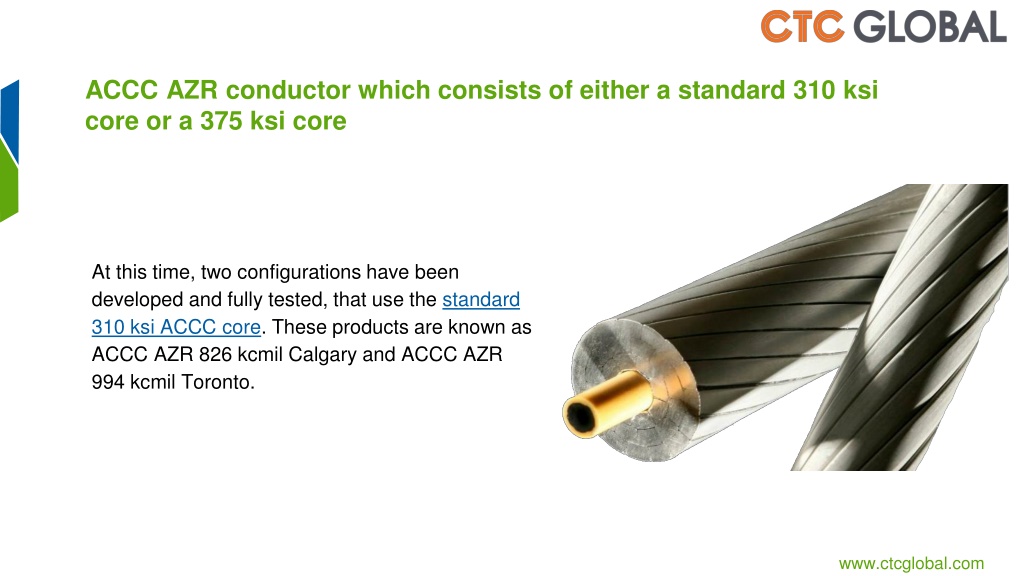 CTC GLOBAL

ACCC AZR conductor which consists of either a standard 310 ksi core or a 375 ksi core

At this time, two configurations have been developed and fully tested, that use the standard 310 ksi ACCC core. These products are known as ACCC AZR 826 kcmil Calgary and ACCC AZR 994 kcmil Toronto.

www.ctcglobal.com